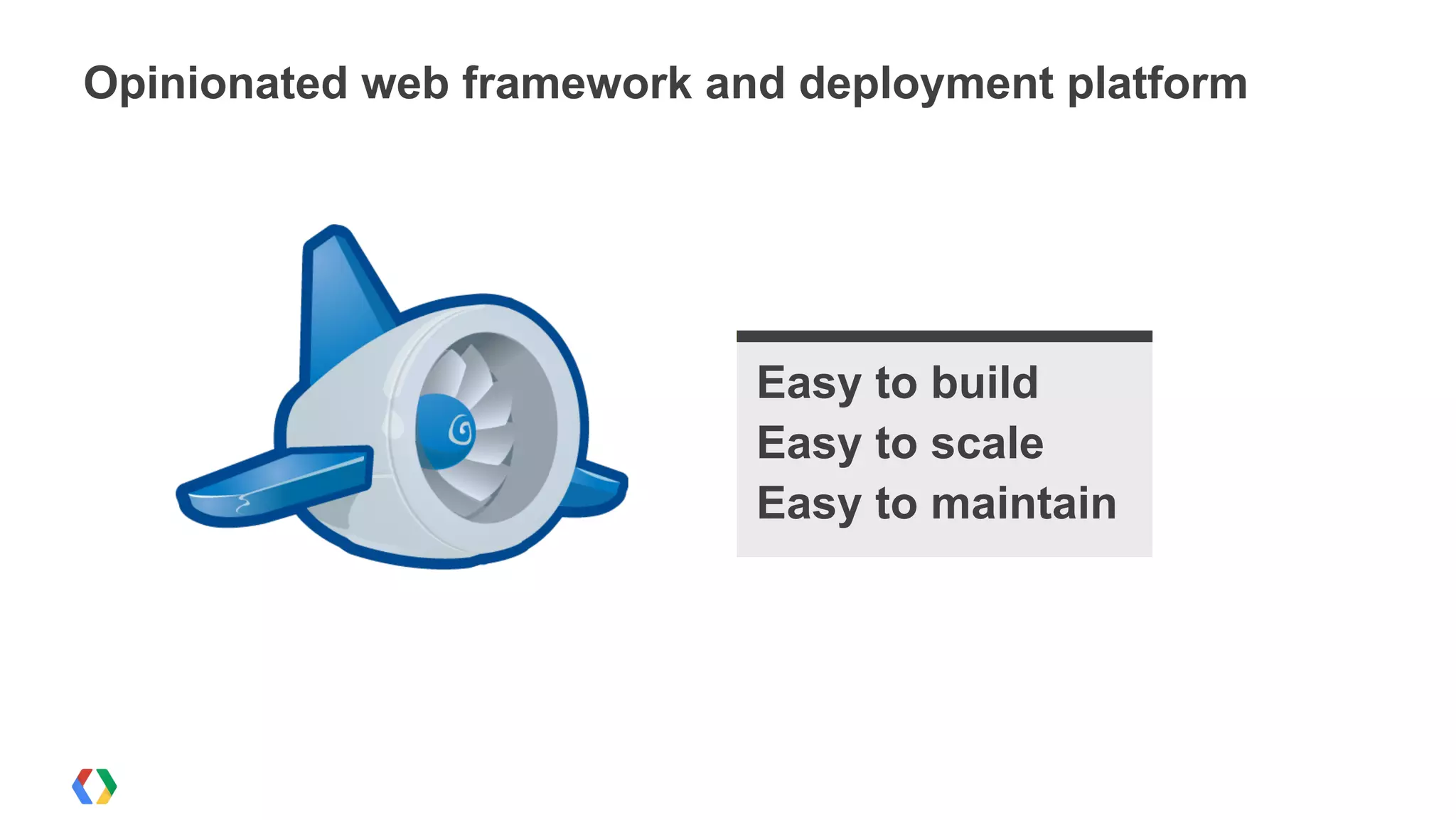 Opinionated web framework and deployment platform

Easy to build
Easy to scale
Easy to maintain